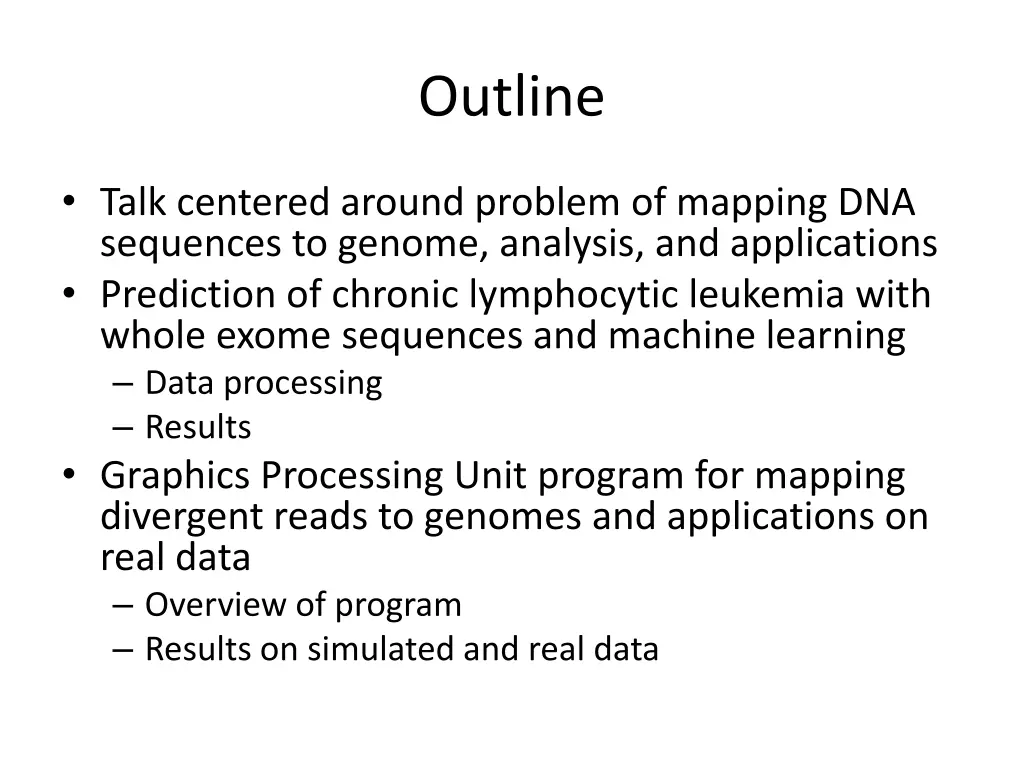 Outline

• Talk centered around problem of mapping DNA sequences to genome, analysis, and applications
• Prediction of chronic lymphocytic leukemia with whole exome sequences and machine learning
– Data processing
– Results
• Graphics Processing Unit program for mapping divergent reads to genomes and applications on real data
– Overview of program
– Results on simulated and real data